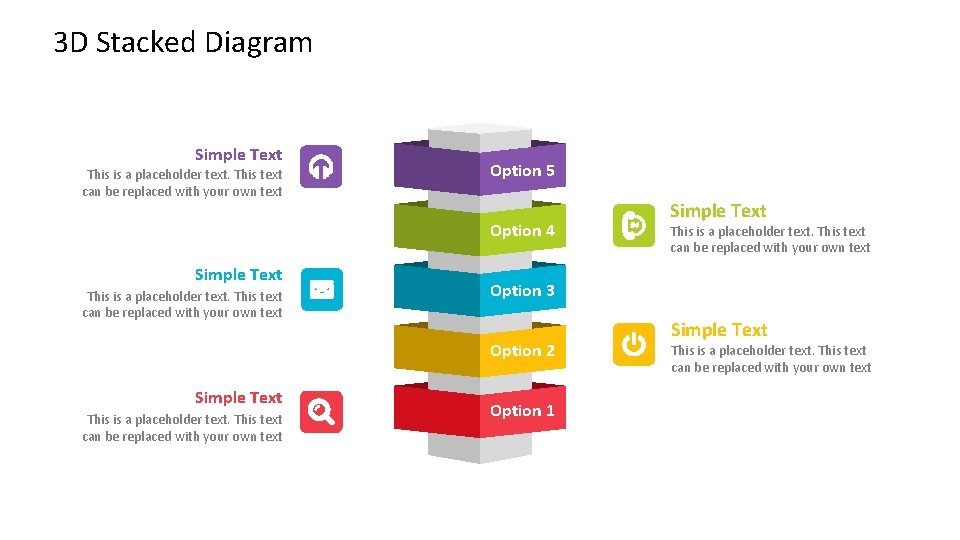 3D Stacked Diagram

Simple Text
This is a placeholder text. This text can be replaced with your own text

Simple Text
This is a placeholder text. This text can be replaced with your own text

Simple Text
This is a placeholder text. This text can be replaced with your own text

Option 5
Option 4
Option 3
Option 2
Option 1

Simple Text
This is a placeholder text. This text can be replaced with your own text

Simple Text
This is a placeholder text. This text can be replaced with your own text